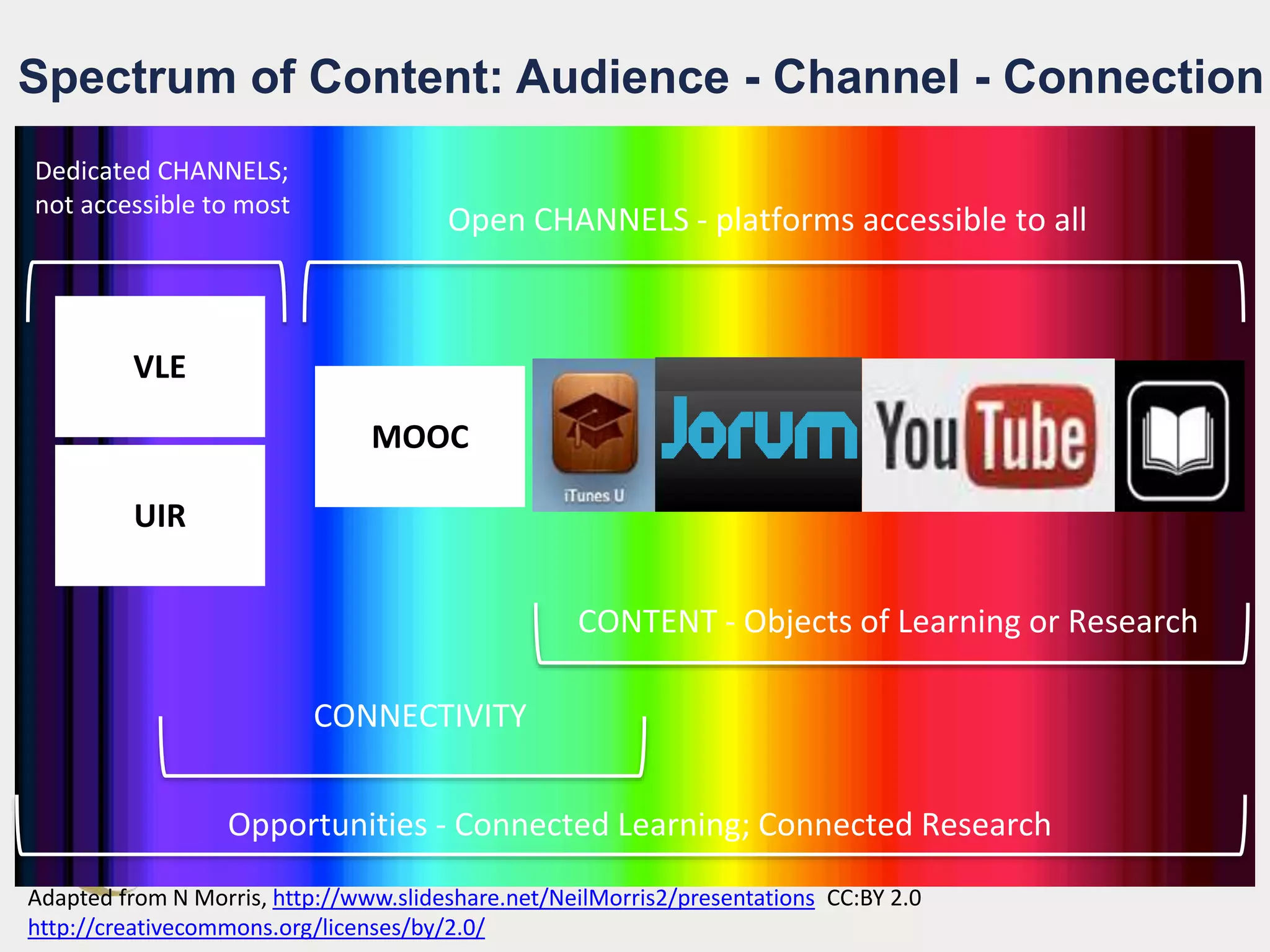 Spectrum of Content: Audience - Channel - Connection

Dedicated CHANNELS; not accessible to most

Open CHANNELS - platforms accessible to all

VLE

UIR

MOOC

iTunes U

Jorum

YouTube

CONTENT - Objects of Learning or Research

CONNECTIVITY

Opportunities - Connected Learning; Connected Research

Adapted from N Morris, http://www.slideshare.net/NeilMorris2/presentations CC:BY 2.0
http://creativecommons.org/licenses/by/2.0/